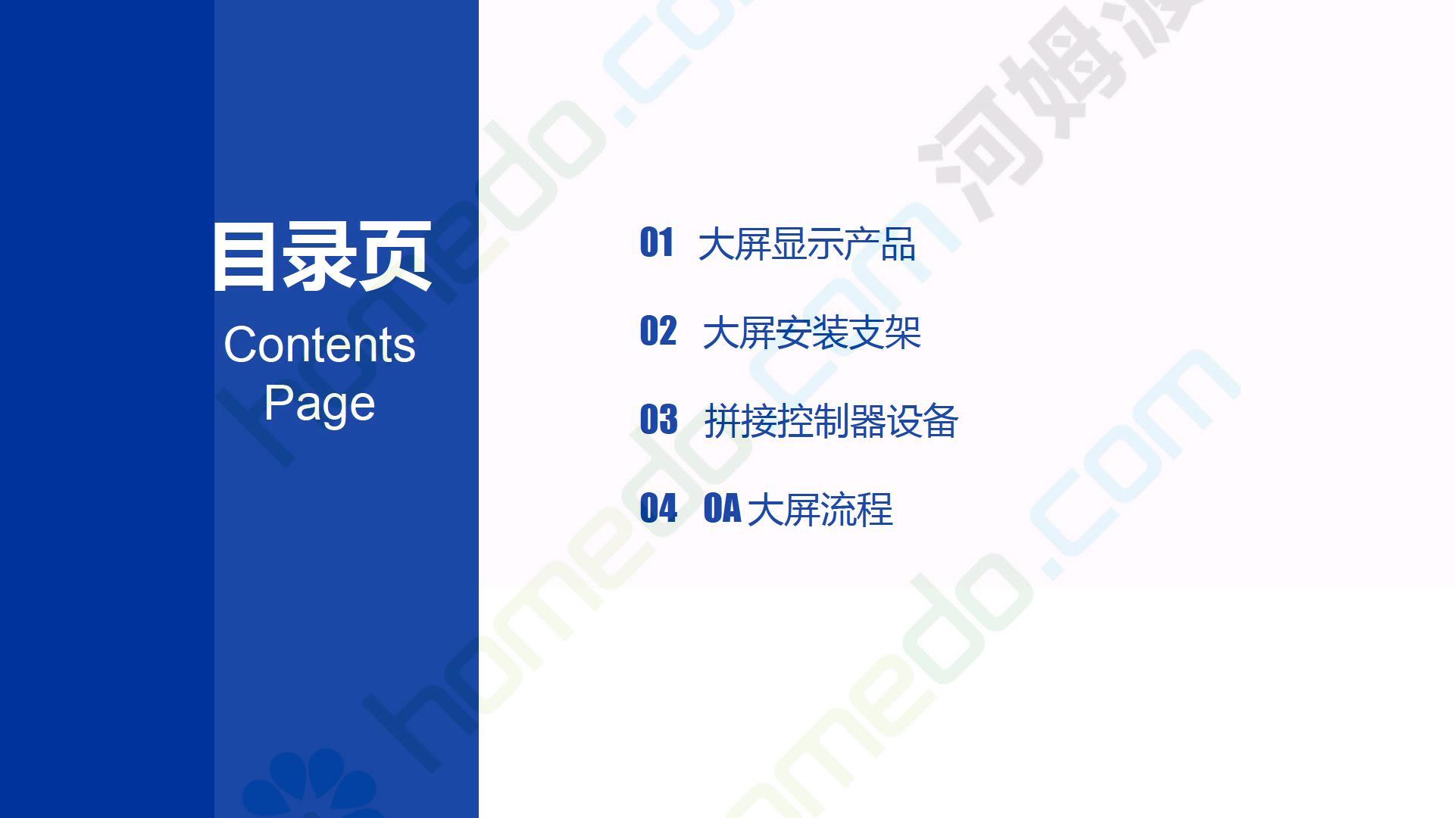 目录页
Contents Page

01 大屏显示产品

02 大屏安装支架

03 拼接控制器设备

04 OA 大屏流程

homedo.com 河姆渡 homedo.com homedo.com